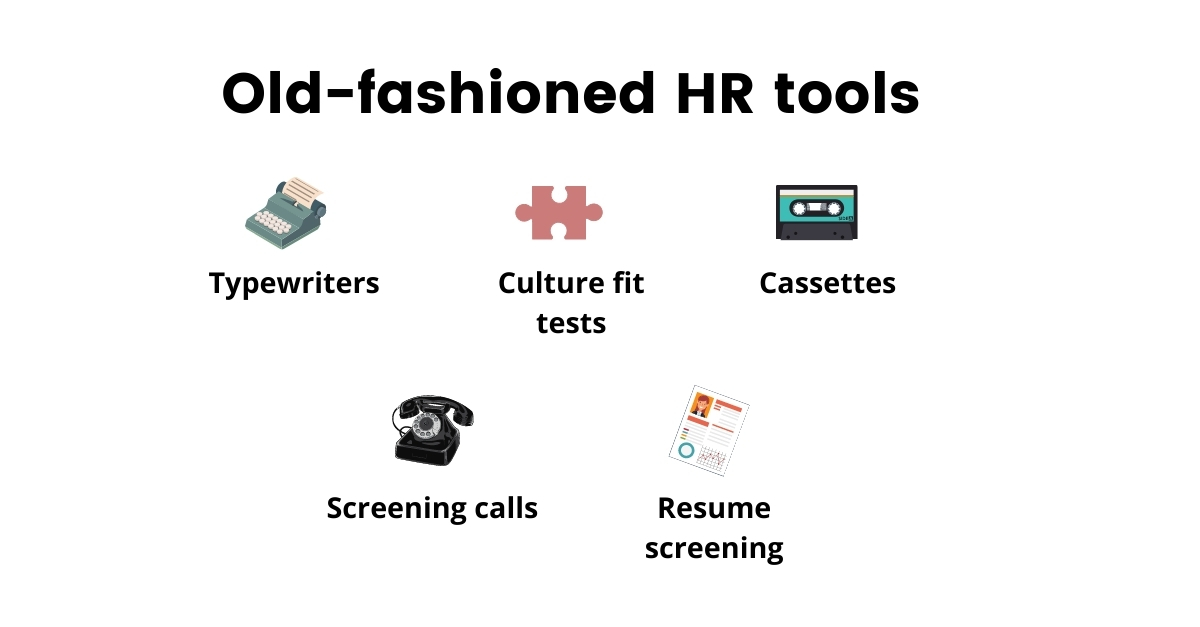 Old-fashioned HR tools

Typewriters

Culture fit tests

Cassettes

Screening calls

Resume screening